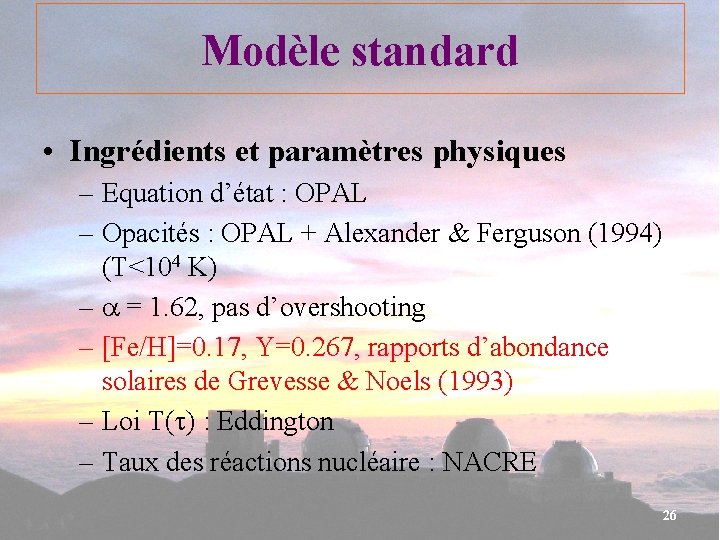 Modèle standard

• Ingrédients et paramètres physiques
– Equation d'état : OPAL
– Opacités : OPAL + Alexander & Ferguson (1994) (T<$10^4$ K)
– $\alpha$ = 1.62, pas d'overshooting
– [Fe/H]=0.17, Y=0.267, rapports d'abondance solaires de Grevesse & Noels (1993)
– Loi T($\tau$) : Eddington
– Taux des réactions nucléaire : NACRE

26